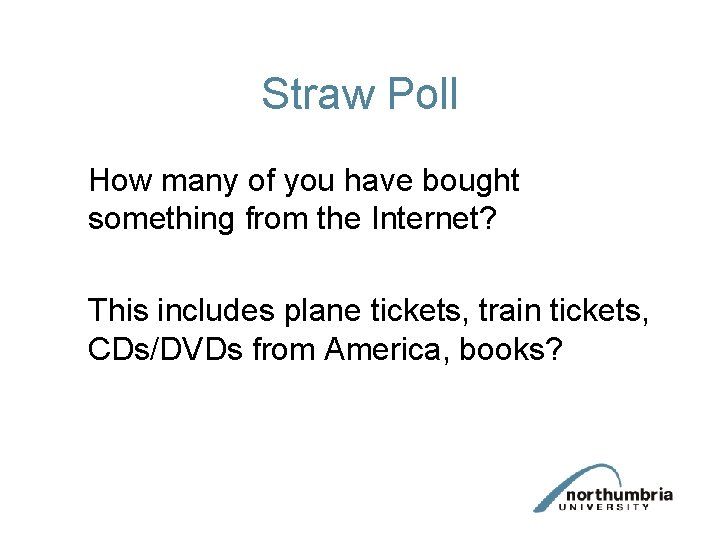 Straw Poll

How many of you have bought something from the Internet?

This includes plane tickets, train tickets, CDs/DVDs from America, books?

northumbria
UNIVERSITY